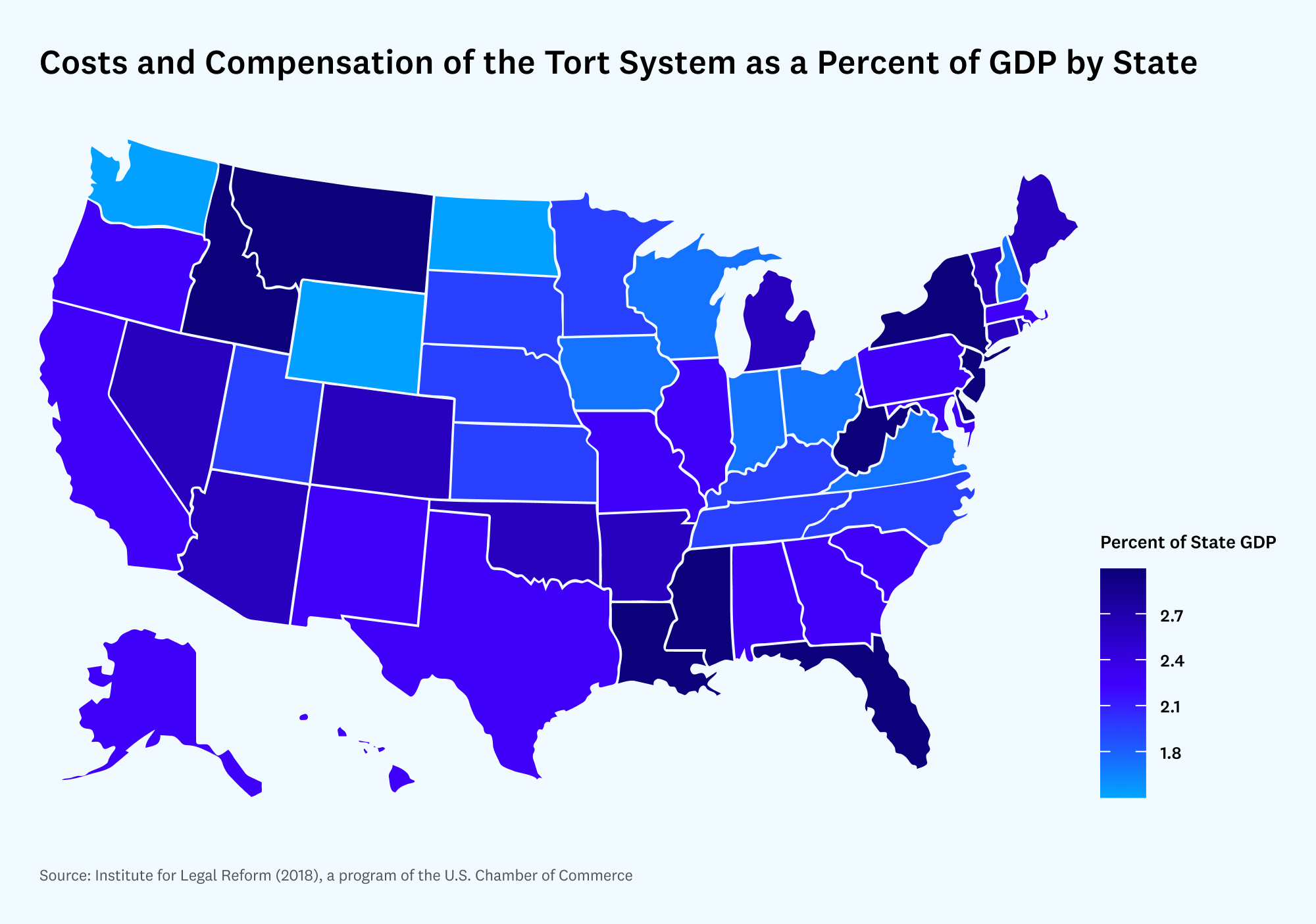 Costs and Compensation of the Tort System as a Percent of GDP by State

Percent of State GDP

2.7

2.4

2.1

1.8

Source: Institute for Legal Reform (2018), a program of the U.S. Chamber of Commerce